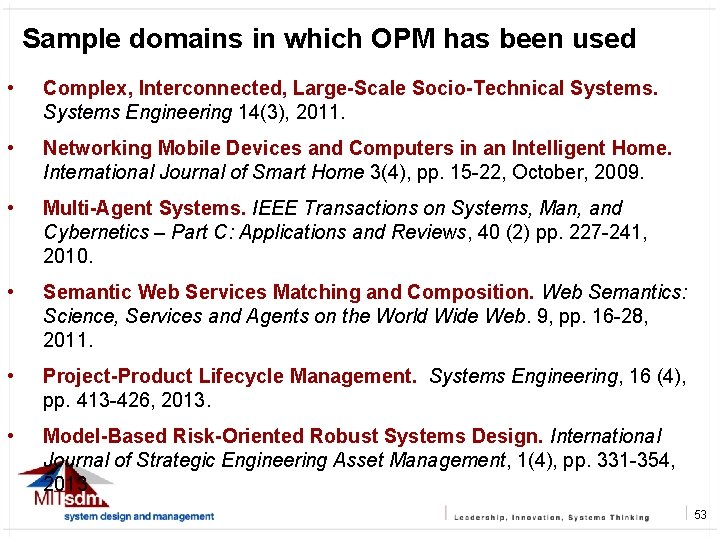 Sample domains in which OPM has been used

• Complex, Interconnected, Large-Scale Socio-Technical Systems. Systems Engineering 14(3), 2011.

• Networking Mobile Devices and Computers in an Intelligent Home. International Journal of Smart Home 3(4), pp. 15-22, October, 2009.

• Multi-Agent Systems. IEEE Transactions on Systems, Man, and Cybernetics – Part C: Applications and Reviews, 40 (2) pp. 227-241, 2010.

• Semantic Web Services Matching and Composition. Web Semantics: Science, Services and Agents on the World Wide Web. 9, pp. 16-28, 2011.

• Project-Product Lifecycle Management. Systems Engineering, 16 (4), pp. 413-426, 2013.

• Model-Based Risk-Oriented Robust Systems Design. International Journal of Strategic Engineering Asset Management, 1(4), pp. 331-354, 2013.

MIT sdm
system design and management

Leadership, Innovation, Systems Thinking

53